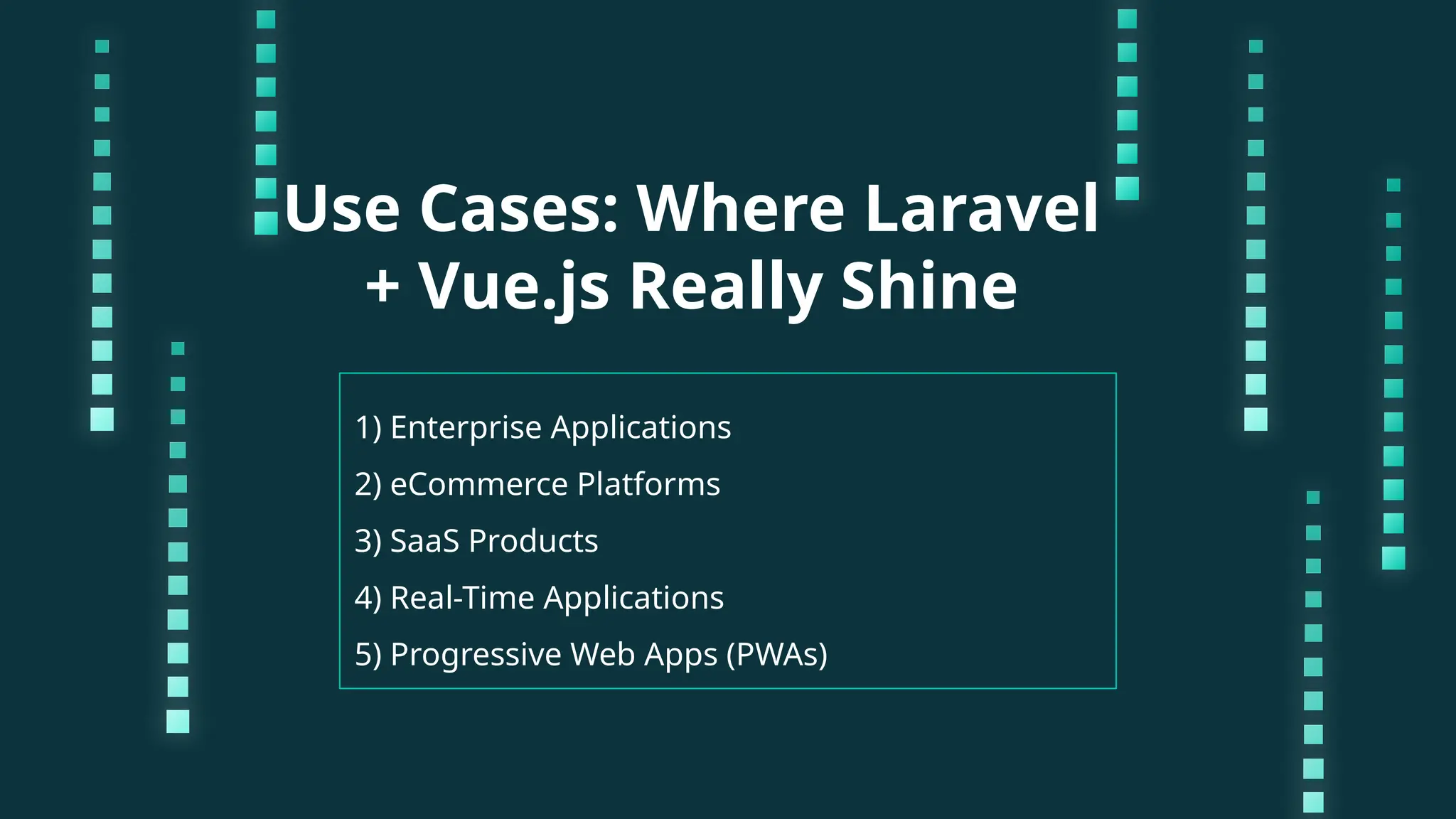 Use Cases: Where Laravel + Vue.js Really Shine

1) Enterprise Applications
2) eCommerce Platforms
3) SaaS Products
4) Real-Time Applications
5) Progressive Web Apps (PWAs)